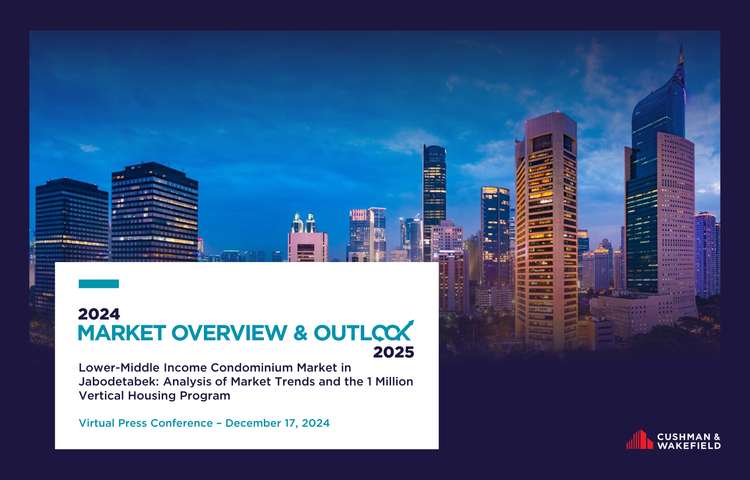 2024
MARKET OVERVIEW & OUTLOOK
2025

Lower-Middle Income Condominium Market in Jabodetabek: Analysis of Market Trends and the 1 Million Vertical Housing Program

Virtual Press Conference – December 17, 2024

CUSHMAN & WAKEFIELD